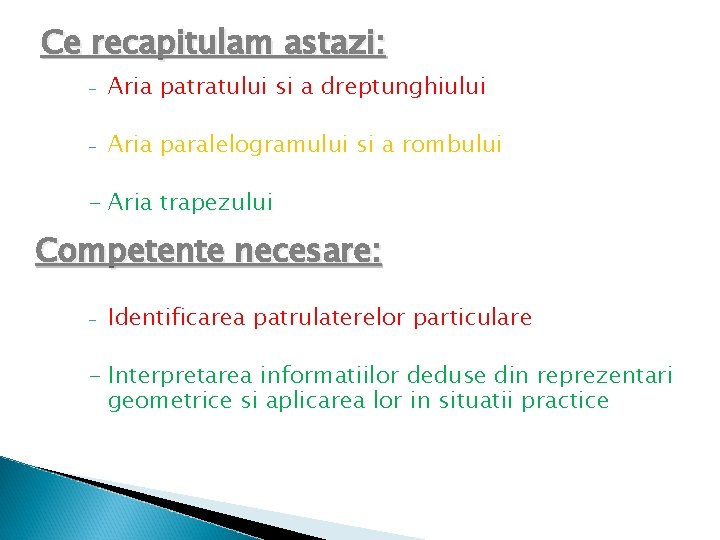 Ce recapitulam astazi:

- Aria patratului si a dreptunghiului

- Aria paralelogramului si a rombului

- Aria trapezului

Competente necesare:

- Identificarea patrulaterelor particulare

- Interpretarea informatiilor deduse din reprezentari geometrice si aplicarea lor in situatii practice